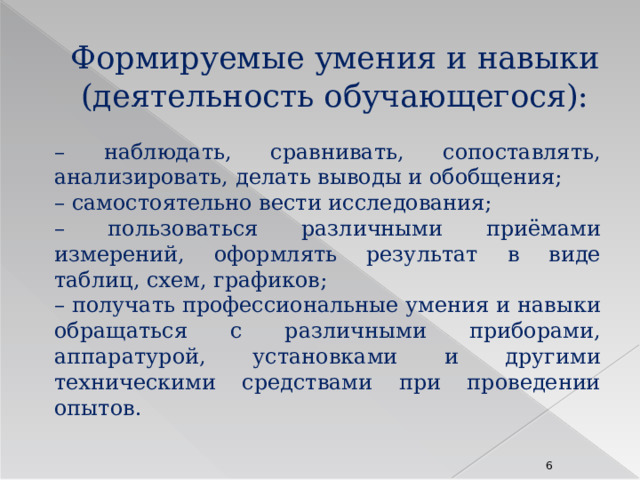 Формируемые умения и навыки (деятельность обучающегося):

– наблюдать, сравнивать, сопоставлять, анализировать, делать выводы и обобщения;
– самостоятельно вести исследования;
– пользоваться различными приёмами измерений, оформлять результат в виде таблиц, схем, графиков;
– получать профессиональные умения и навыки обращаться с различными приборами, аппаратурой, установками и другими техническими средствами при проведении опытов.

6